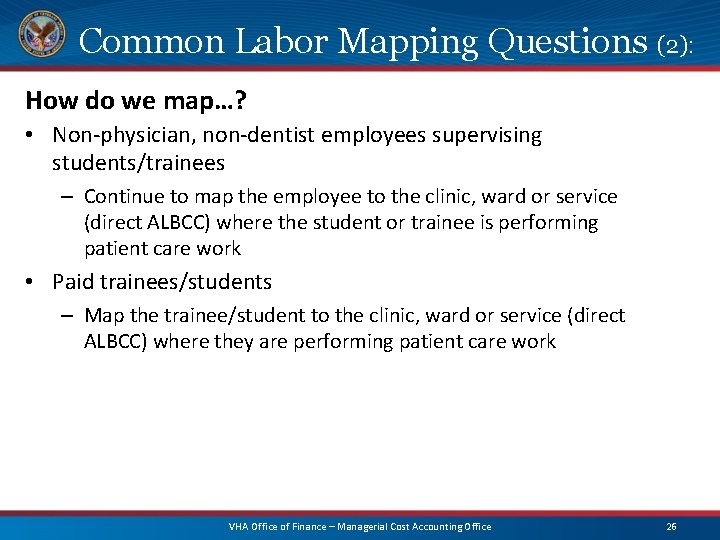 Common Labor Mapping Questions (2):

How do we map…?

• Non-physician, non-dentist employees supervising students/trainees

– Continue to map the employee to the clinic, ward or service (direct ALBCC) where the student or trainee is performing patient care work

• Paid trainees/students

– Map the trainee/student to the clinic, ward or service (direct ALBCC) where they are performing patient care work

VHA Office of Finance – Managerial Cost Accounting Office

26